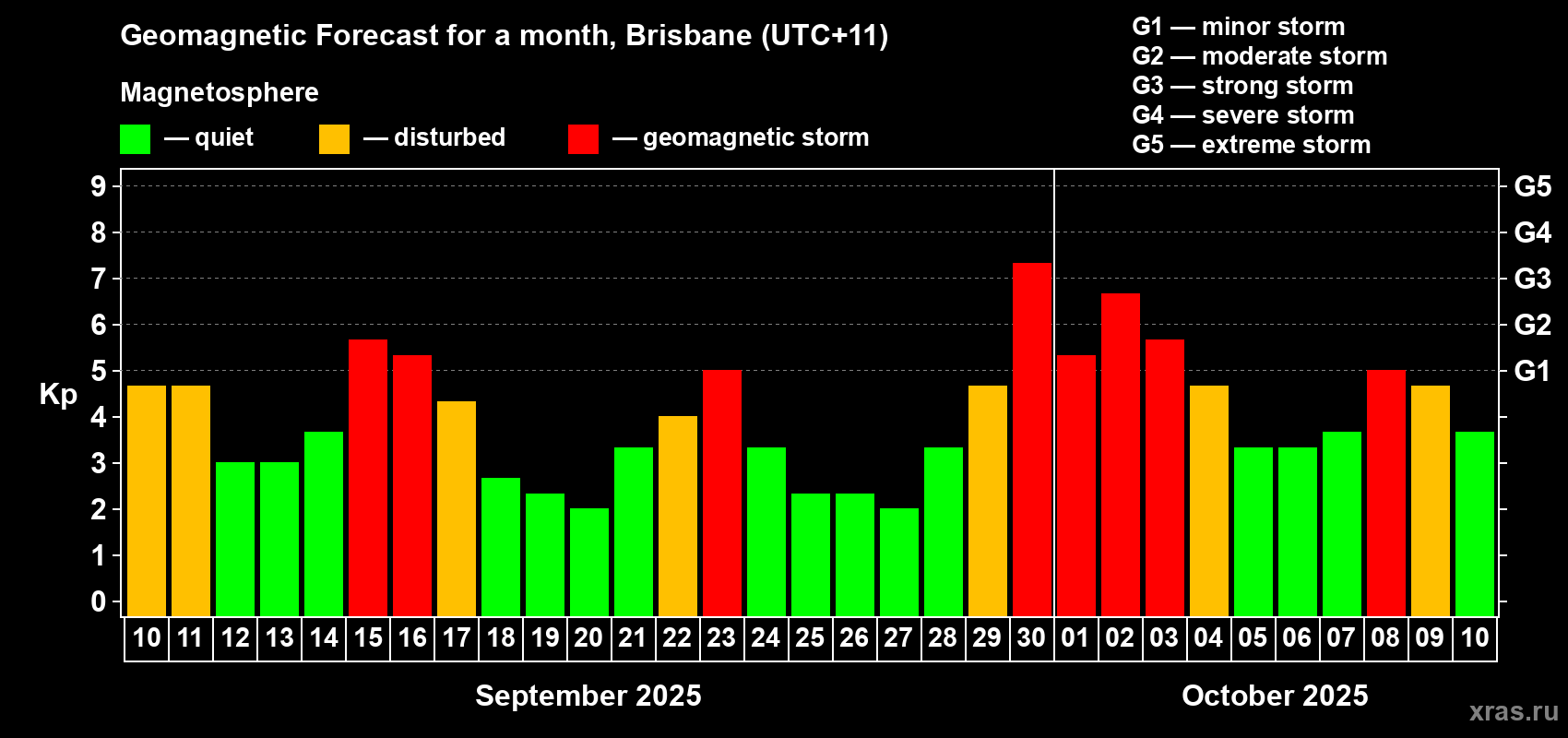 Geomagnetic Forecast for a month, Brisbane (UTC+11)

Magnetosphere

— quiet — disturbed — geomagnetic storm

G1 — minor storm
G2 — moderate storm
G3 — strong storm
G4 — severe storm
G5 — extreme storm

Kp

9
8
7
6
5
4
3
2
1
0

G5
G4
G3
G2
G1

10 11 12 13 14 15 16 17 18 19 20 21 22 23 24 25 26 27 28 29 30 01 02 03 04 05 06 07 08 09 10

September 2025

October 2025

xras.ru